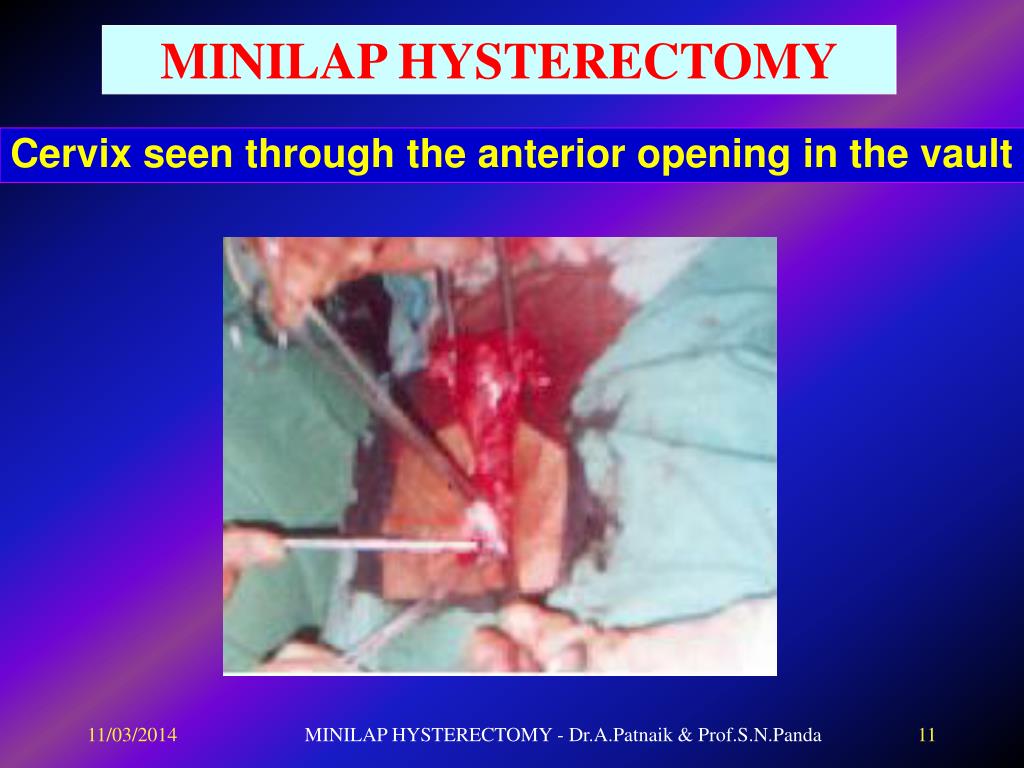 MINILAP HYSTERECTOMY

Cervix seen through the anterior opening in the vault

11/03/2014

MINILAP HYSTERECTOMY - Dr.A.Patnaik & Prof.S.N.Panda

11